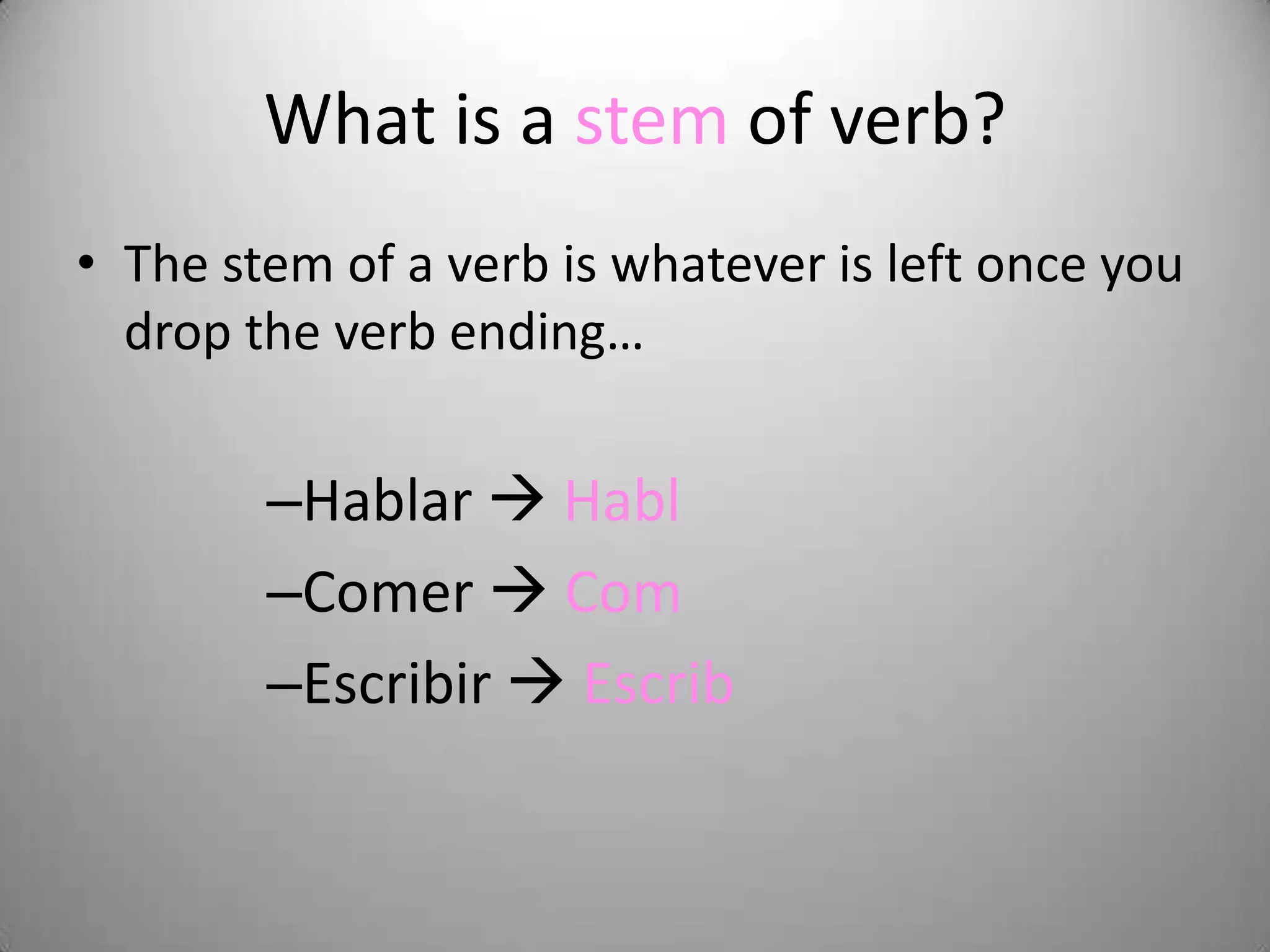 What is a stem of verb?

• The stem of a verb is whatever is left once you drop the verb ending…

–Hablar → Habl
–Comer → Com
–Escribir → Escrib